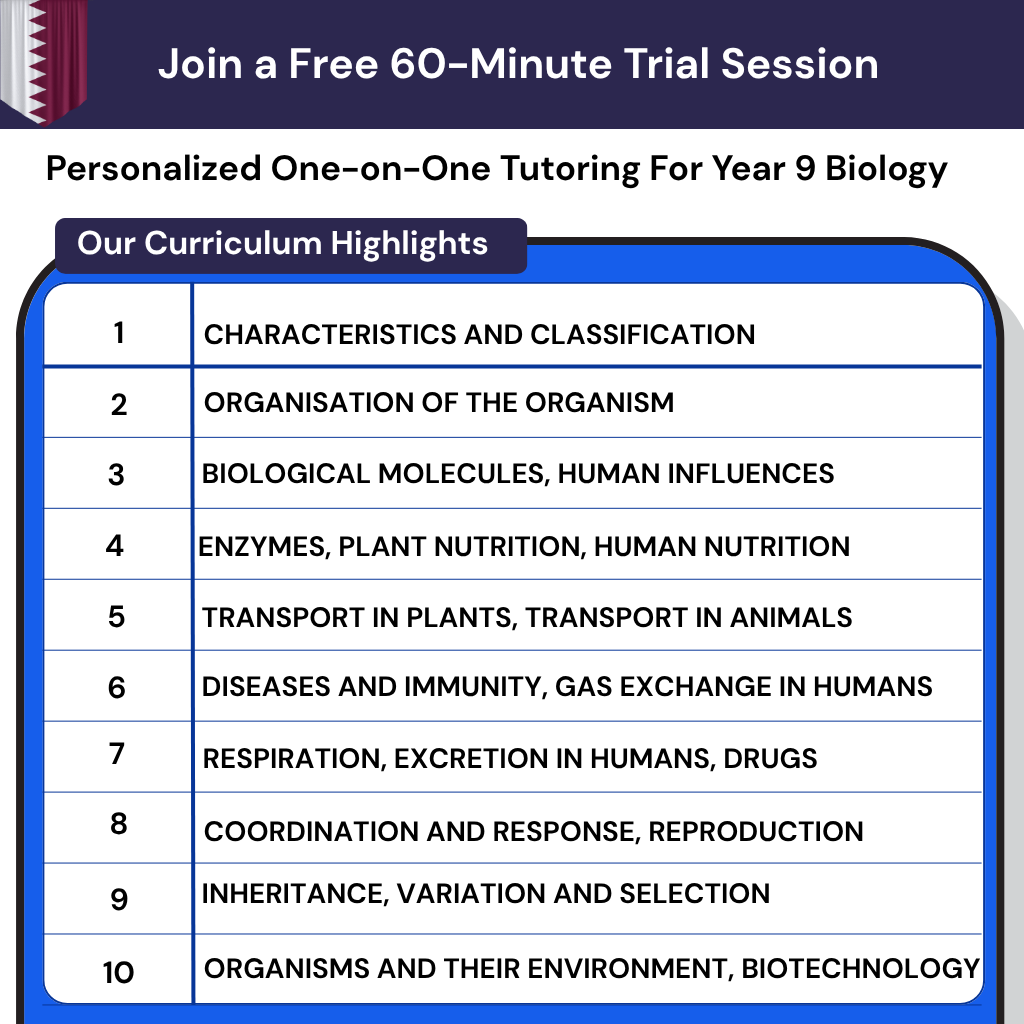 Join a Free 60-Minute Trial Session

Personalized One-on-One Tutoring For Year 9 Biology

Our Curriculum Highlights

| 1 | CHARACTERISTICS AND CLASSIFICATION |
|---|---|
| 2 | ORGANISATION OF THE ORGANISM |
| 3 | BIOLOGICAL MOLECULES, HUMAN INFLUENCES |
| 4 | ENZYMES, PLANT NUTRITION, HUMAN NUTRITION |
| 5 | TRANSPORT IN PLANTS, TRANSPORT IN ANIMALS |
| 6 | DISEASES AND IMMUNITY, GAS EXCHANGE IN HUMANS |
| 7 | RESPIRATION, EXCRETION IN HUMANS, DRUGS |
| 8 | COORDINATION AND RESPONSE, REPRODUCTION |
| 9 | INHERITANCE, VARIATION AND SELECTION |
| 10 | ORGANISMS AND THEIR ENVIRONMENT, BIOTECHNOLOGY |